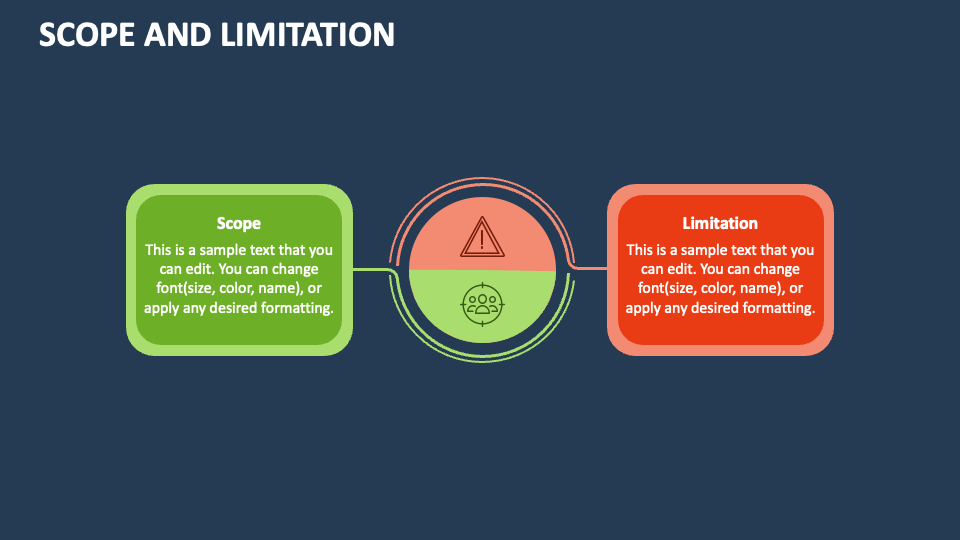 SCOPE AND LIMITATION

Scope

This is a sample text that you can edit. You can change font(size, color, name), or apply any desired formatting.

Limitation

This is a sample text that you can edit. You can change font(size, color, name), or apply any desired formatting.